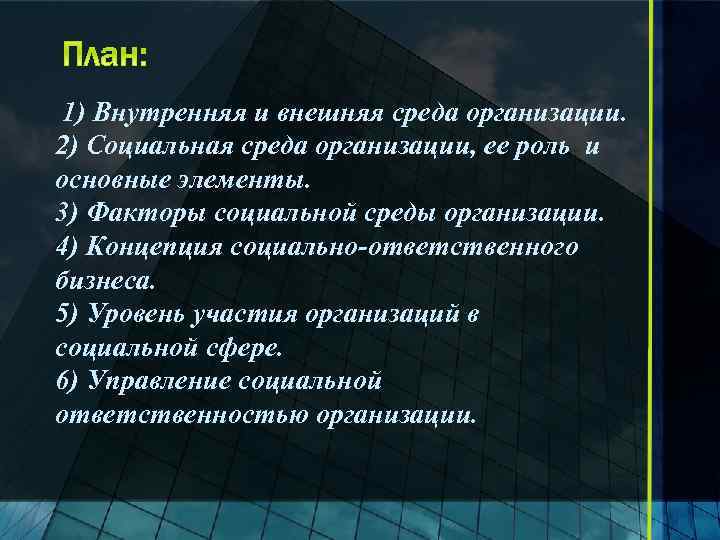 План:

1) Внутренняя и внешняя среда организации.
2) Социальная среда организации, ее роль и основные элементы.
3) Факторы социальной среды организации.
4) Концепция социально-ответственного бизнеса.
5) Уровень участия организаций в социальной сфере.
6) Управление социальной ответственностью организации.